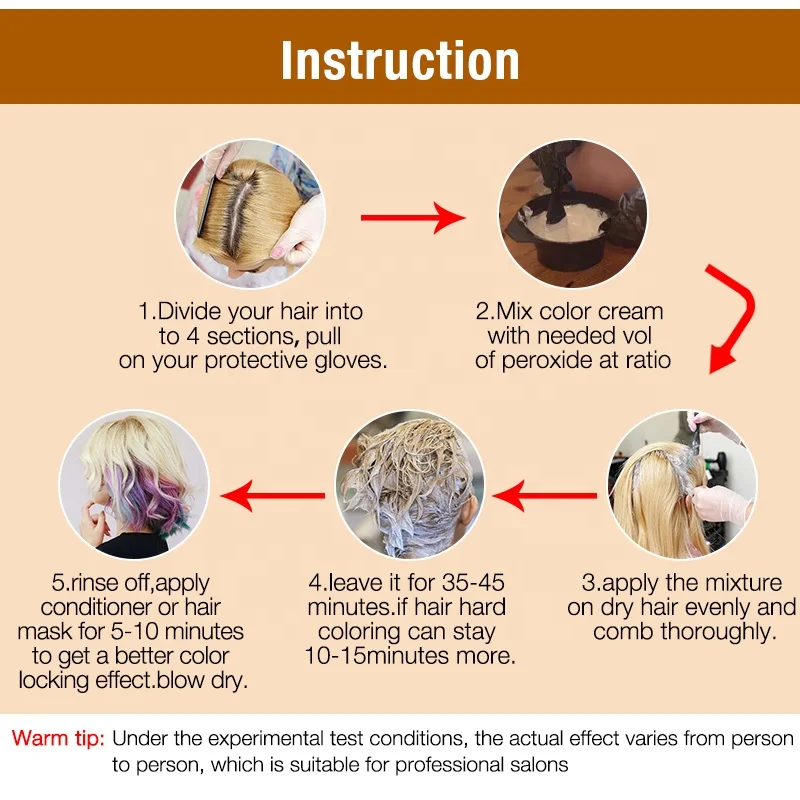 Instruction

1.Divide your hair into to 4 sections, pull on your protective gloves.

2.Mix color cream with needed vol of peroxide at ratio

3.apply the mixture on dry hair evenly and comb thoroughly.

4.leave it for 35-45 minutes.if hair hard coloring can stay 10-15minutes more.

5.rinse off,apply conditioner or hair mask for 5-10 minutes to get a better color locking effect.blow dry.

Warm tip: Under the experimental test conditions, the actual effect varies from person to person, which is suitable for professional salons